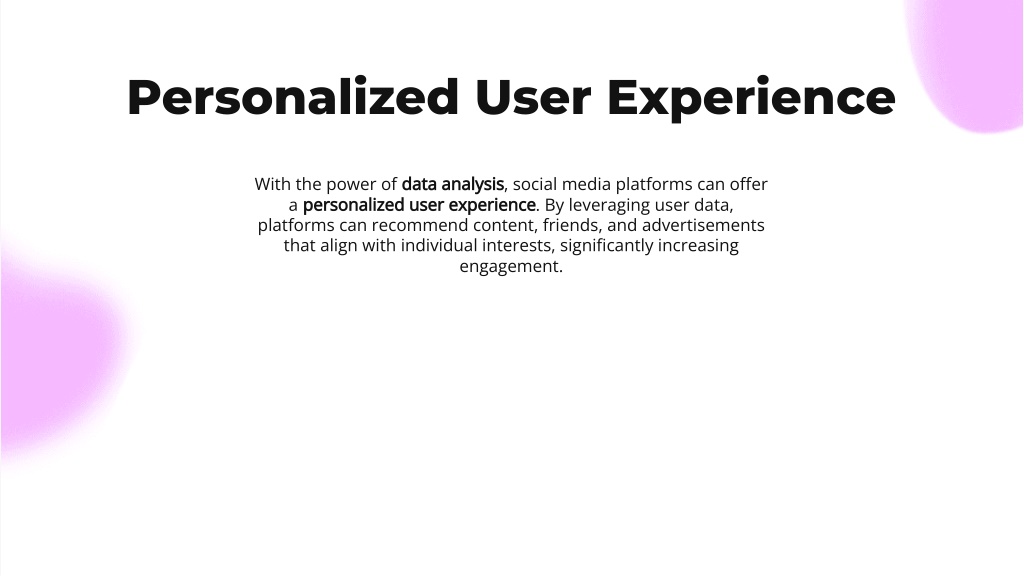 Personalized User Experience

With the power of data analysis, social media platforms can offer a personalized user experience. By leveraging user data, platforms can recommend content, friends, and advertisements that align with individual interests, significantly increasing engagement.